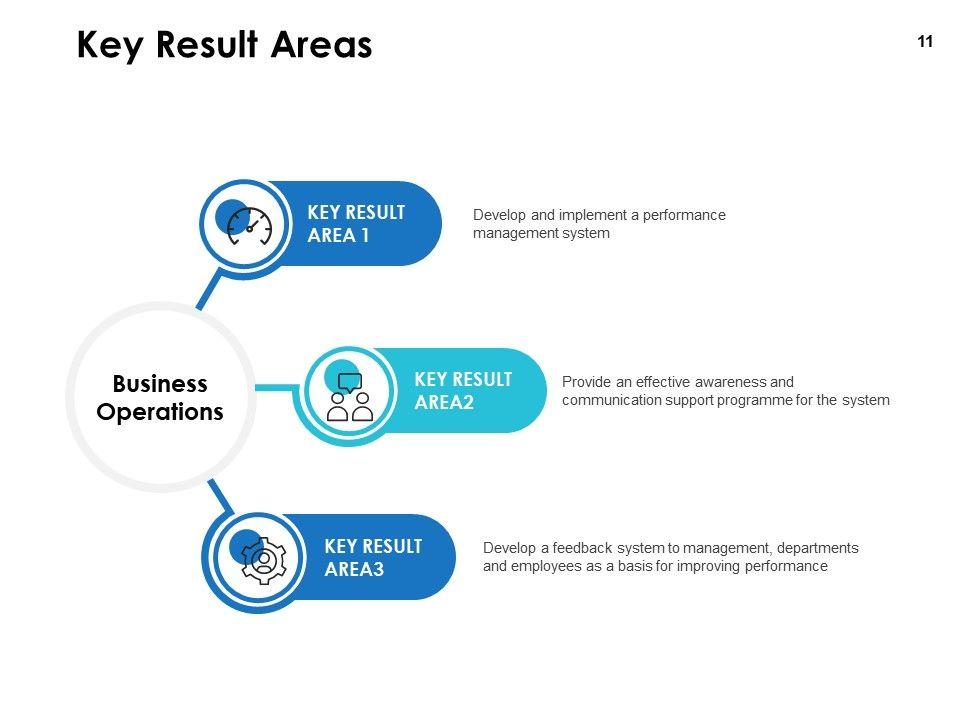 Key Result Areas

11

Business Operations

KEY RESULT AREA 1

Develop and implement a performance management system

KEY RESULT AREA2

Provide an effective awareness and communication support programme for the system

KEY RESULT AREA3

Develop a feedback system to management, departments and employees as a basis for improving performance